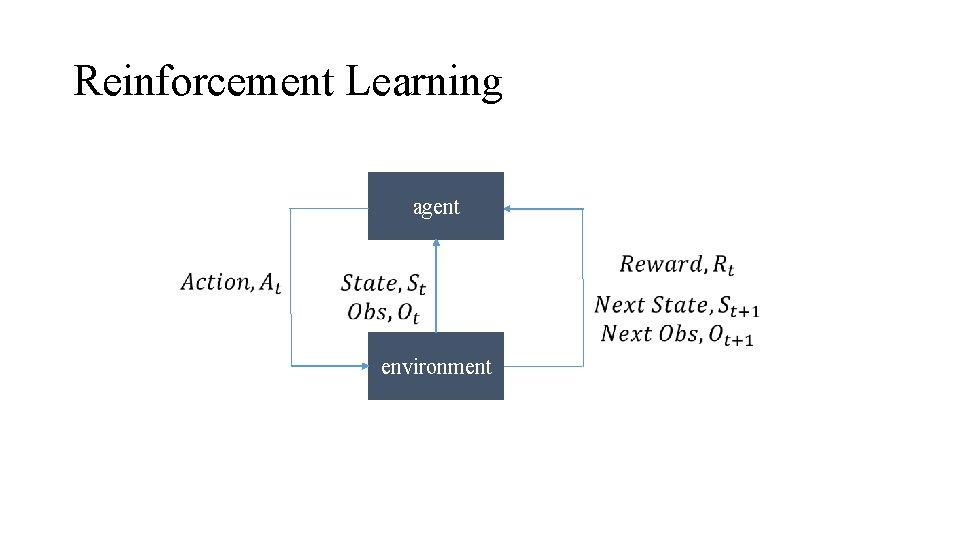 Reinforcement Learning

agent

$Action, A_t$

$State, S_t$
$Obs, O_t$

$Reward, R_t$

$Next\ State, S_{t+1}$
$Next\ Obs, O_{t+1}$

environment